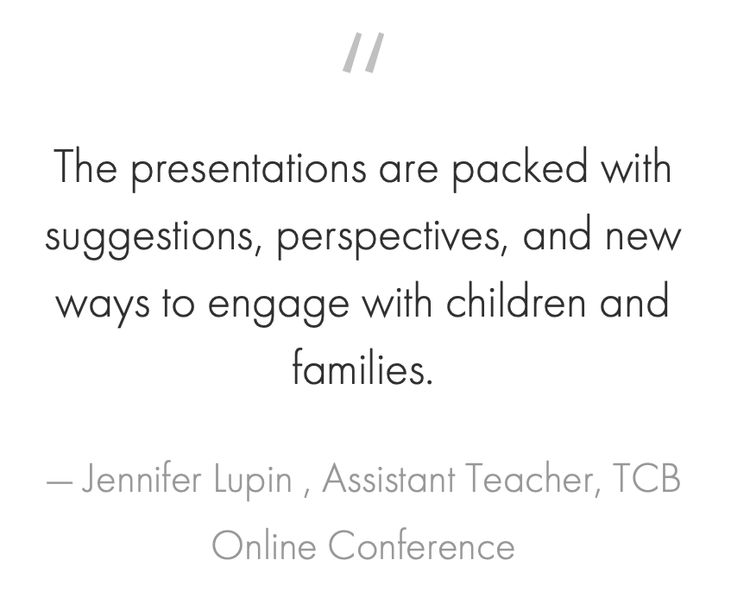 "

The presentations are packed with suggestions, perspectives, and new ways to engage with children and families.

— Jennifer Lupin , Assistant Teacher, TCB Online Conference